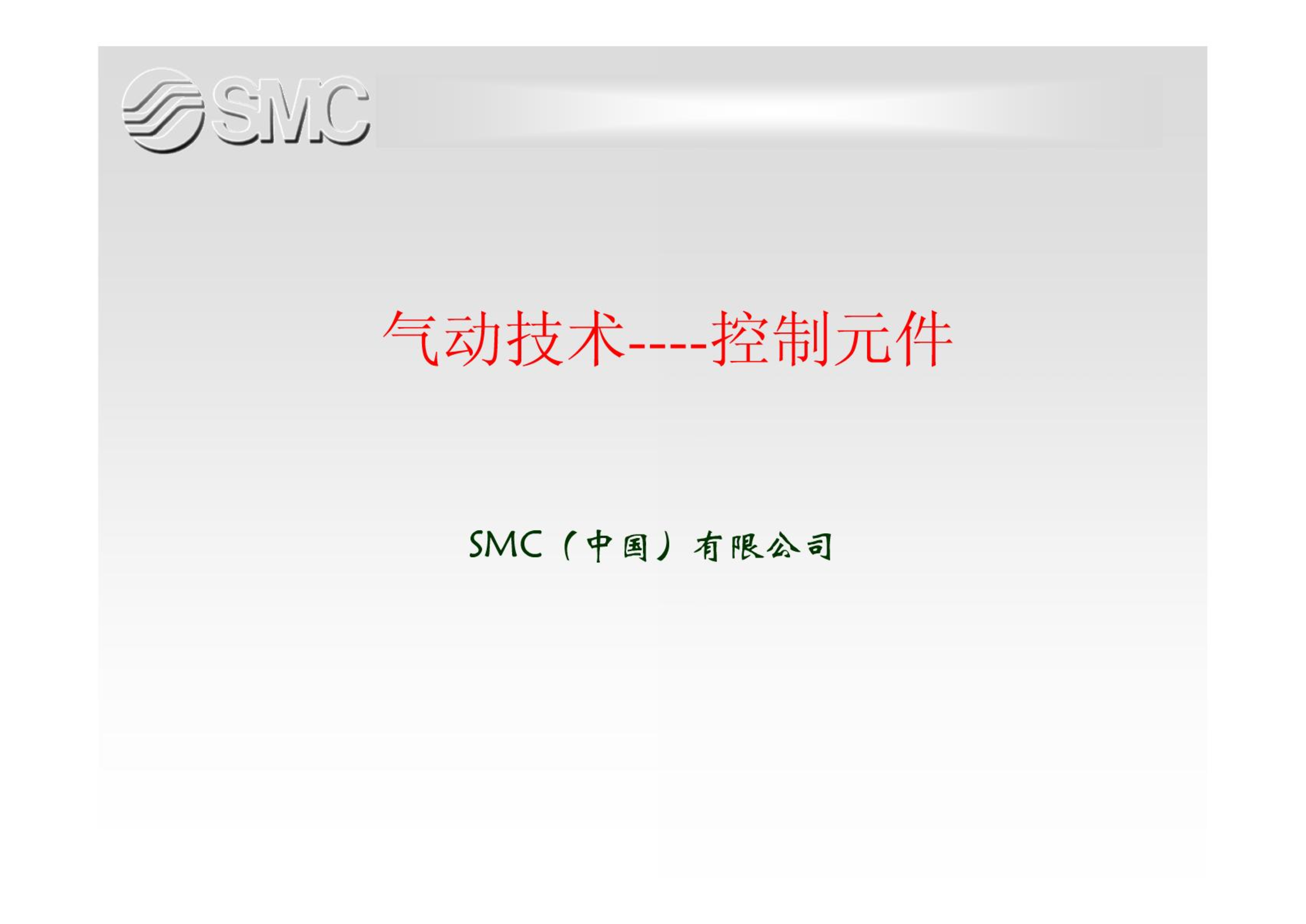 SMC

气动技术----控制元件

SMC（中国）有限公司